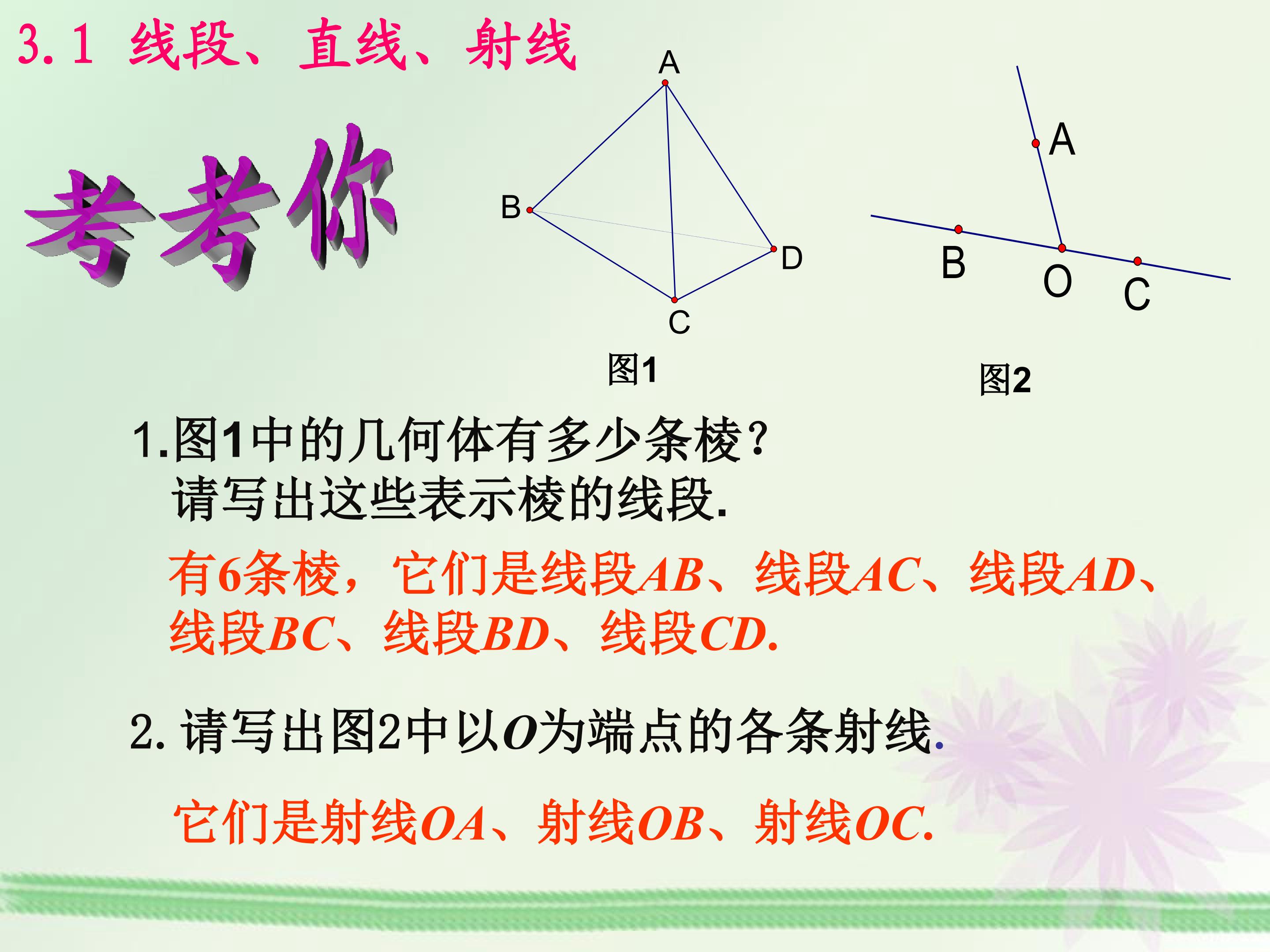 3.1 线段、直线、射线

考考你

A
B
D
C
图1

A
B
O
C
图2

1.图1中的几何体有多少条棱？
请写出这些表示棱的线段.

有6条棱，它们是线段$AB$、线段$AC$、线段$AD$、线段$BC$、线段$BD$、线段$CD$.

2. 请写出图2中以$O$为端点的各条射线.

它们是射线$OA$、射线$OB$、射线$OC$.